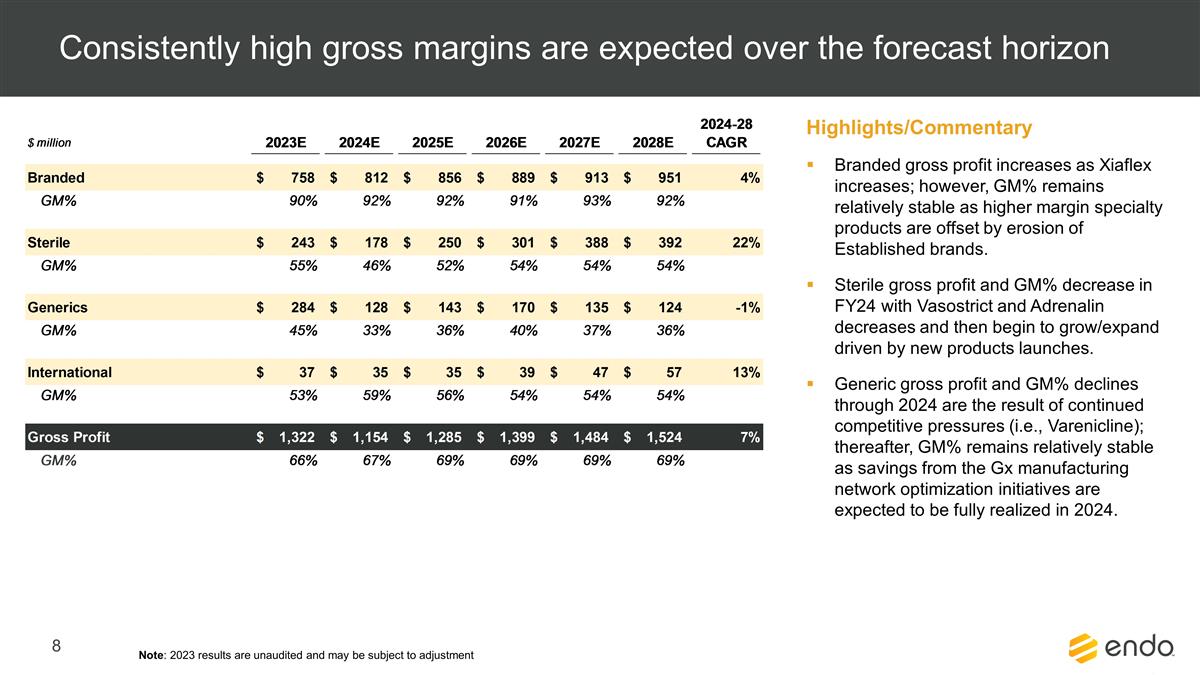 Consistently high gross margins are expected over the forecast horizon

| $ million | 2023E | 2024E | 2025E | 2026E | 2027E | 2028E | 2024-28 CAGR |
|---|---|---|---|---|---|---|---|
| Branded | $ 758 | $ 812 | $ 856 | $ 889 | $ 913 | $ 951 | 4% |
| GM% | 90% | 92% | 92% | 91% | 93% | 92% | |
| Sterile | $ 243 | $ 178 | $ 250 | $ 301 | $ 388 | $ 392 | 22% |
| GM% | 55% | 46% | 52% | 54% | 54% | 54% | |
| Generics | $ 284 | $ 128 | $ 143 | $ 170 | $ 135 | $ 124 | -1% |
| GM% | 45% | 33% | 36% | 40% | 37% | 36% | |
| International | $ 37 | $ 35 | $ 35 | $ 39 | $ 47 | $ 57 | 13% |
| GM% | 53% | 59% | 56% | 54% | 54% | 54% | |
| Gross Profit | $ 1,322 | $ 1,154 | $ 1,285 | $ 1,399 | $ 1,484 | $ 1,524 | 7% |
| GM% | 66% | 67% | 69% | 69% | 69% | 69% | |

Highlights/Commentary

▪ Branded gross profit increases as Xiaflex increases; however, GM% remains relatively stable as higher margin specialty products are offset by erosion of Established brands.

▪ Sterile gross profit and GM% decrease in FY24 with Vasostrict and Adrenalin decreases and then begin to grow/expand driven by new products launches.

▪ Generic gross profit and GM% declines through 2024 are the result of continued competitive pressures (i.e., Varenicline); thereafter, GM% remains relatively stable as savings from the Gx manufacturing network optimization initiatives are expected to be fully realized in 2024.

8

Note: 2023 results are unaudited and may be subject to adjustment

endo